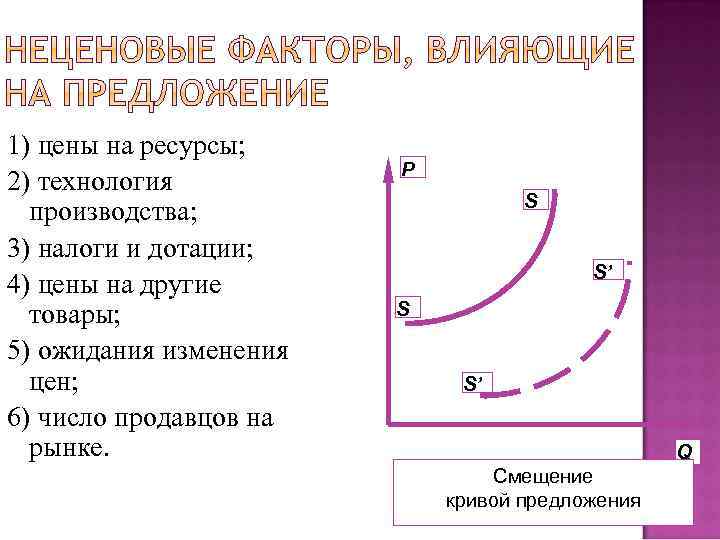 НЕЦЕНОВЫЕ ФАКТОРЫ, ВЛИЯЮЩИЕ НА ПРЕДЛОЖЕНИЕ

1) цены на ресурсы;

2) технология производства;

3) налоги и дотации;

4) цены на другие товары;

5) ожидания изменения цен;

6) число продавцов на рынке.

P

S

S'

S

S'

Q

Смещение кривой предложения